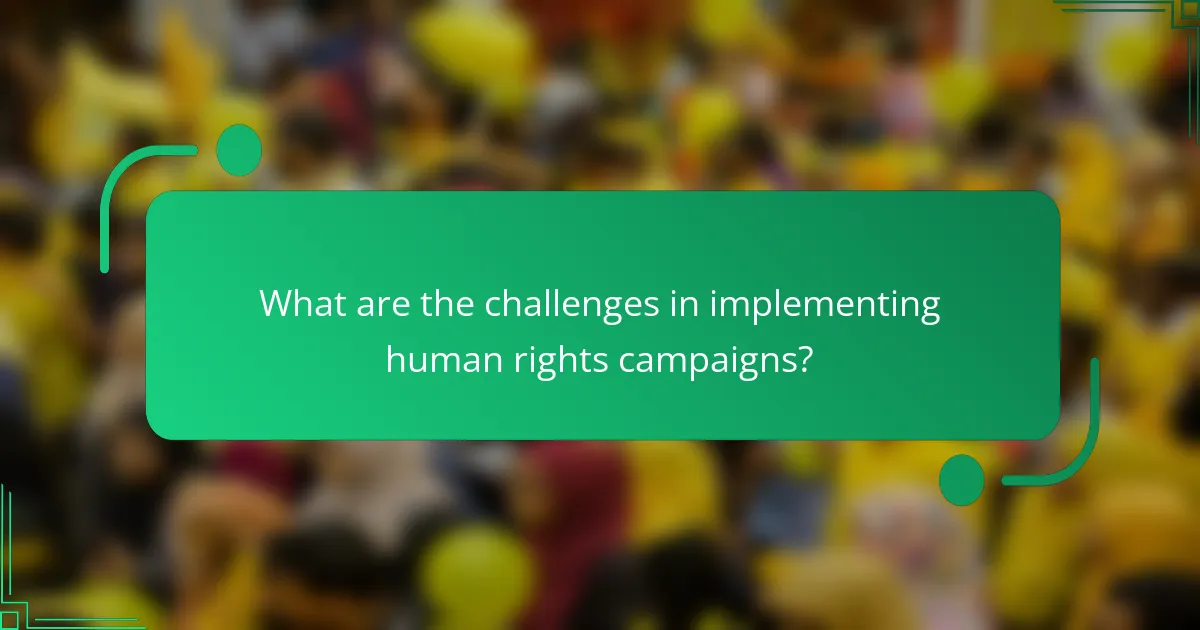 What are the challenges in implementing human rights campaigns?